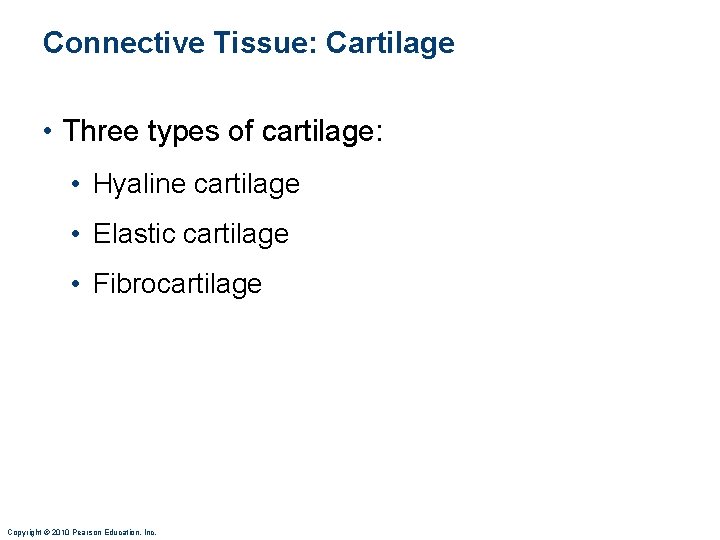 Connective Tissue: Cartilage

• Three types of cartilage:

• Hyaline cartilage

• Elastic cartilage

• Fibrocartilage

Copyright © 2010 Pearson Education, Inc.